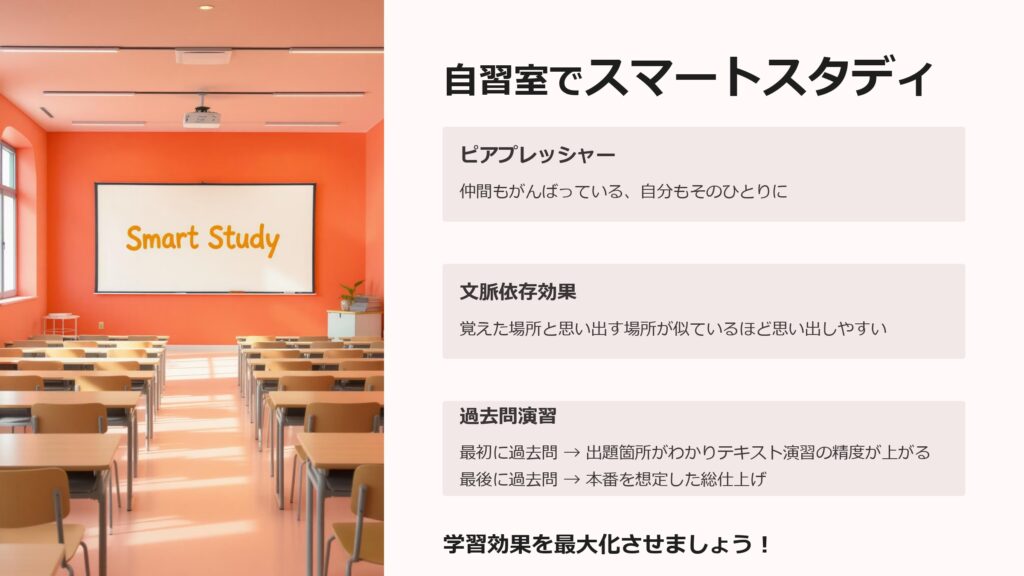 Smart Study

自習室でスマートスタディ

ピアプレッシャー

仲間もがんばっている、自分もそのひとりに

文脈依存効果

覚えた場所と思い出す場所が似ているほど思い出しやすい

過去問演習

最初に過去問 → 出題箇所がわかりテキスト演習の精度が上がる
最後に過去問 → 本番を想定した総仕上げ

学習効果を最大化させましょう！